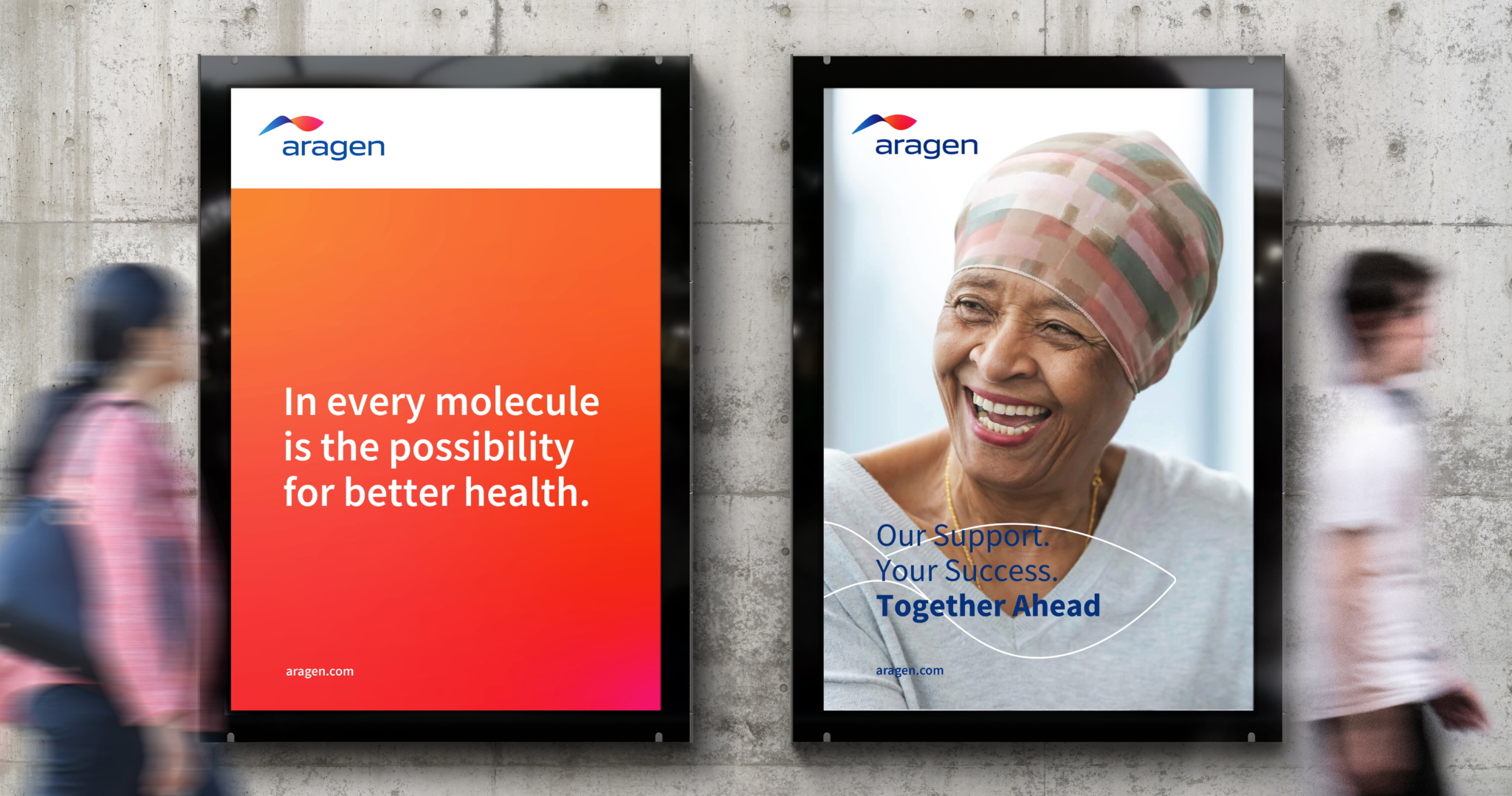 aragen

In every molecule is the possibility for better health.

aragen.com

aragen

Our Support.
Your Success.
Together Ahead

aragen.com